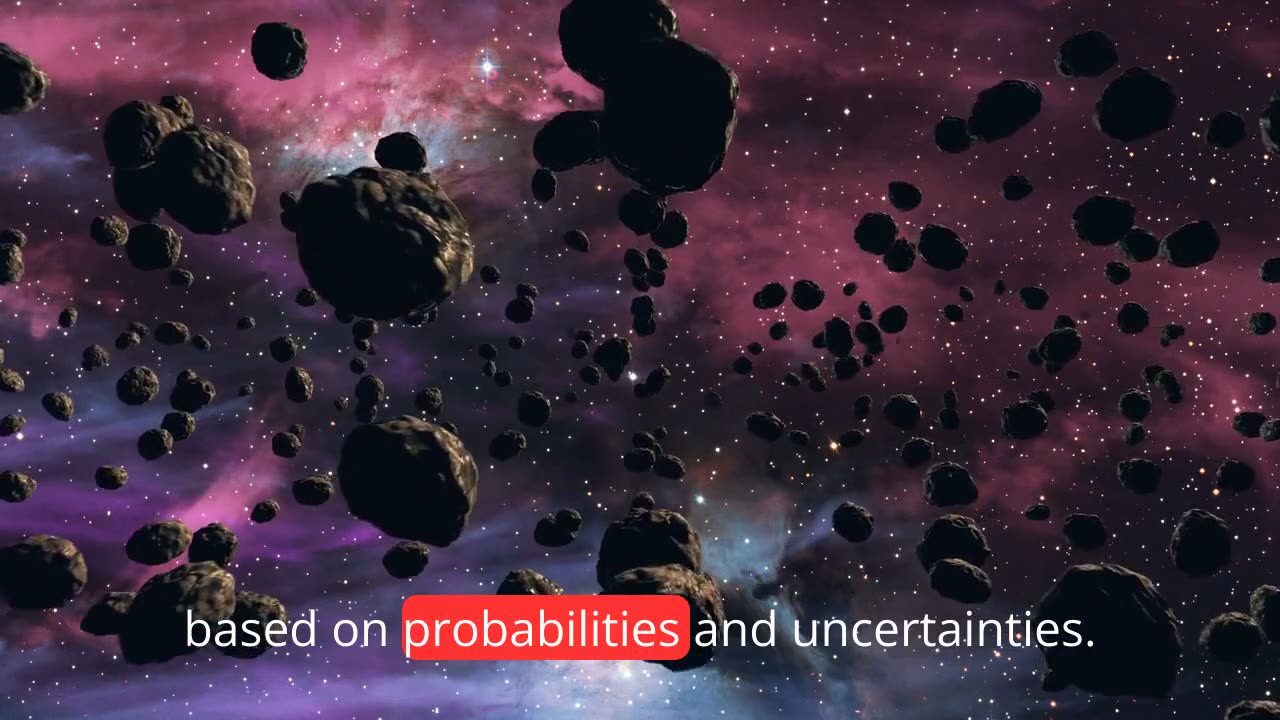 based on probabilities and uncertainties.